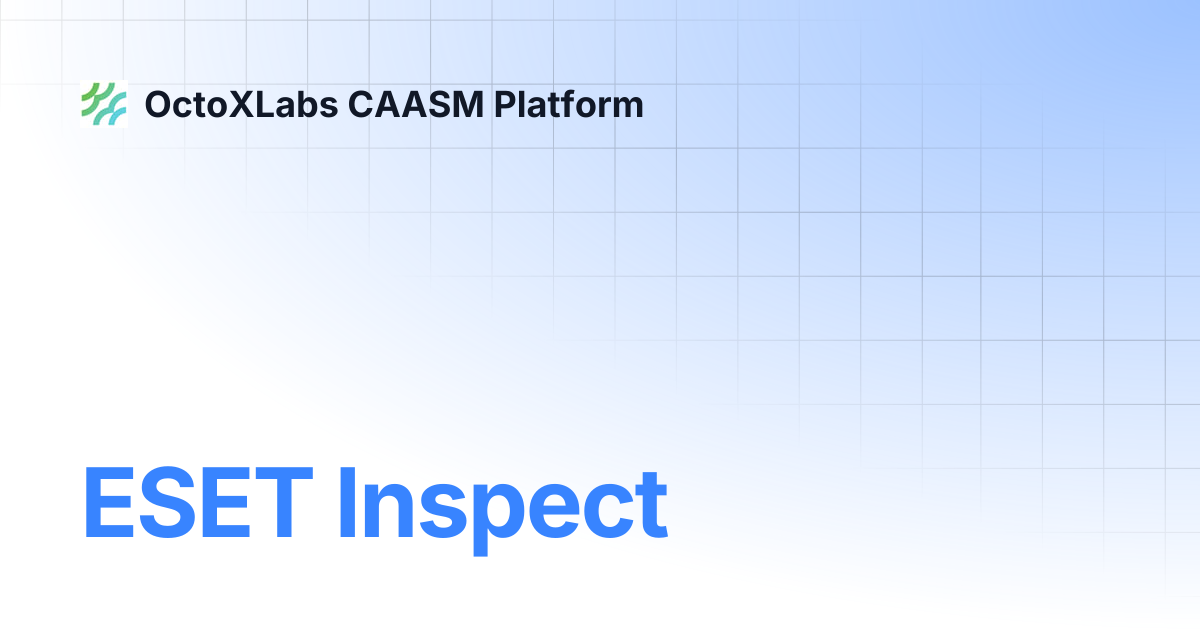 OctoXLabs CAASM Platform

ESET Inspect